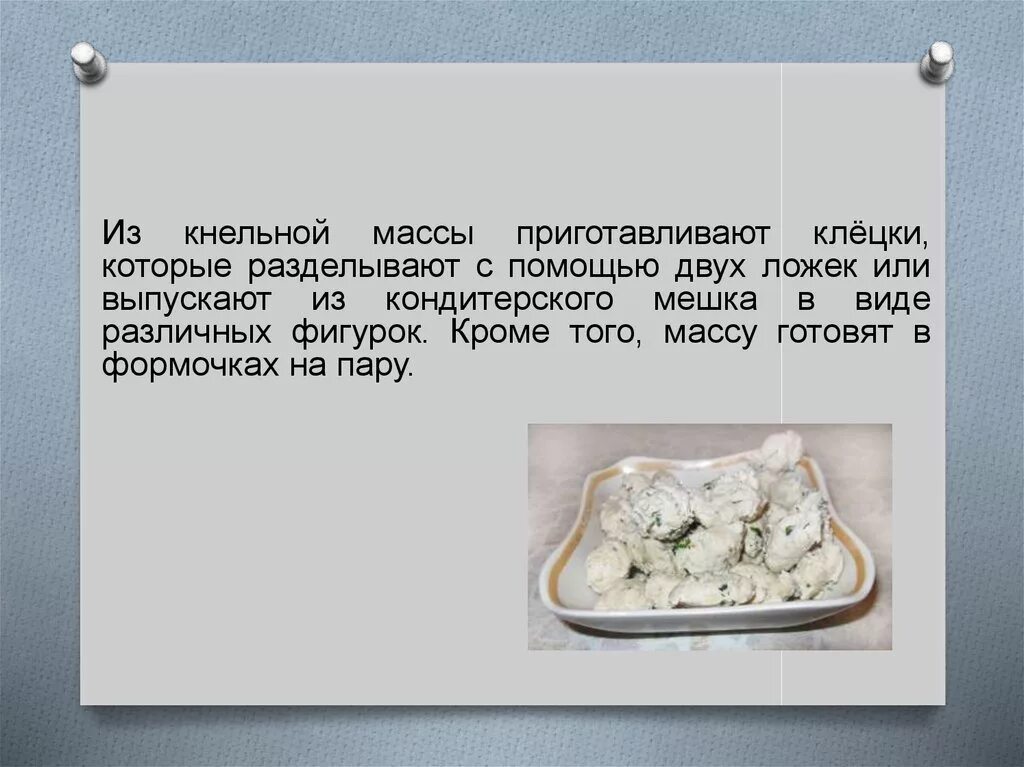 Из кнельной массы приготавливают клёцки, которые разделывают с помощью двух ложек или выпускают из кондитерского мешка в виде различных фигурок. Кроме того, массу готовят в формочках на пару.